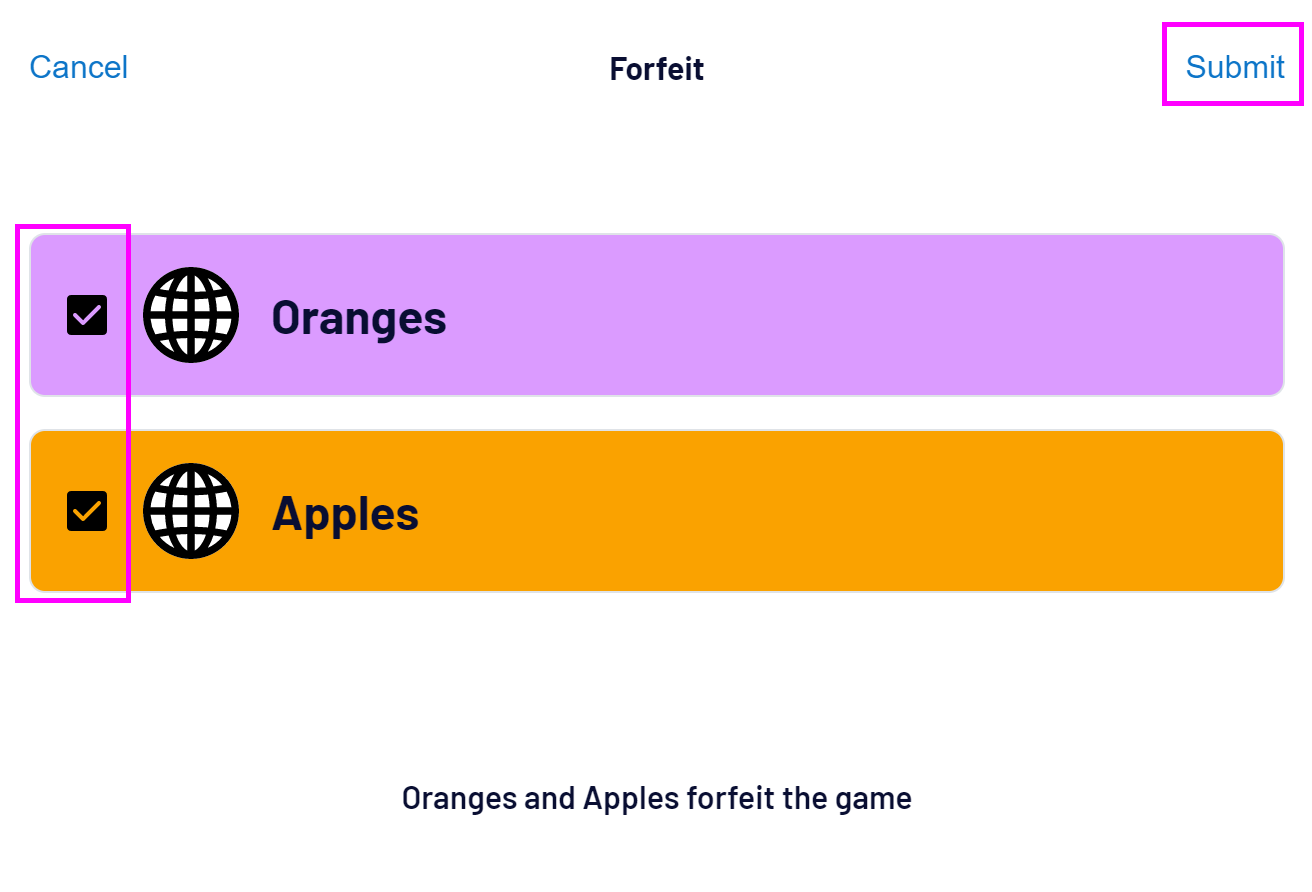 Cancel Forfeit Submit

Oranges

Apples

Oranges and Apples forfeit the game